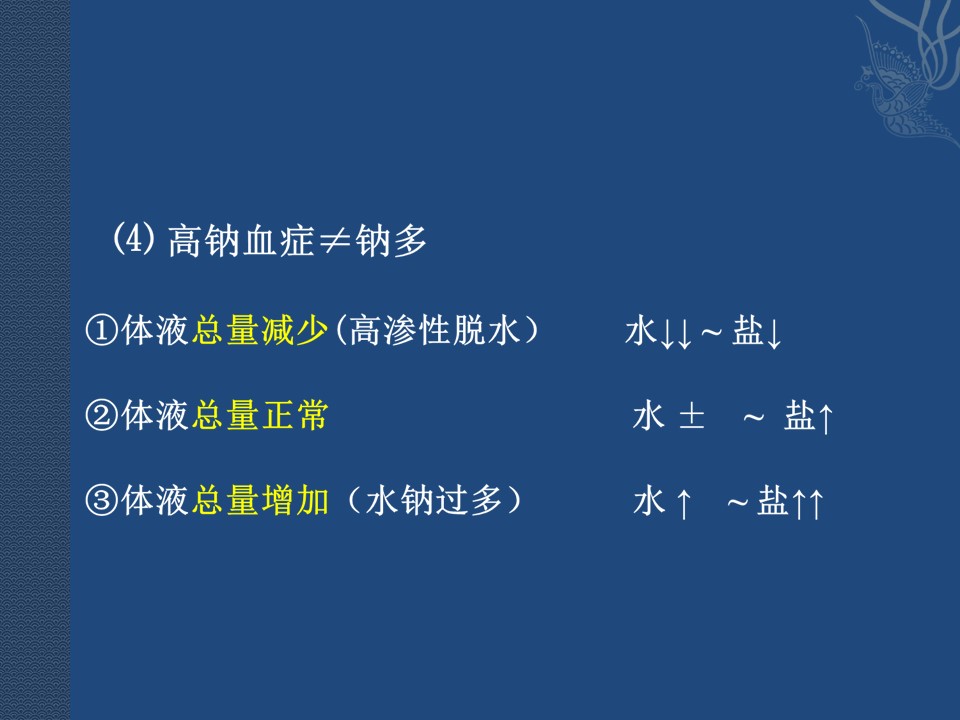 (4) 高钠血症≠钠多

①体液总量减少(高渗性脱水） 水↓↓～盐↓

②体液总量正常 水 ± ～ 盐↑

③体液总量增加（水钠过多） 水↑ ～盐↑↑